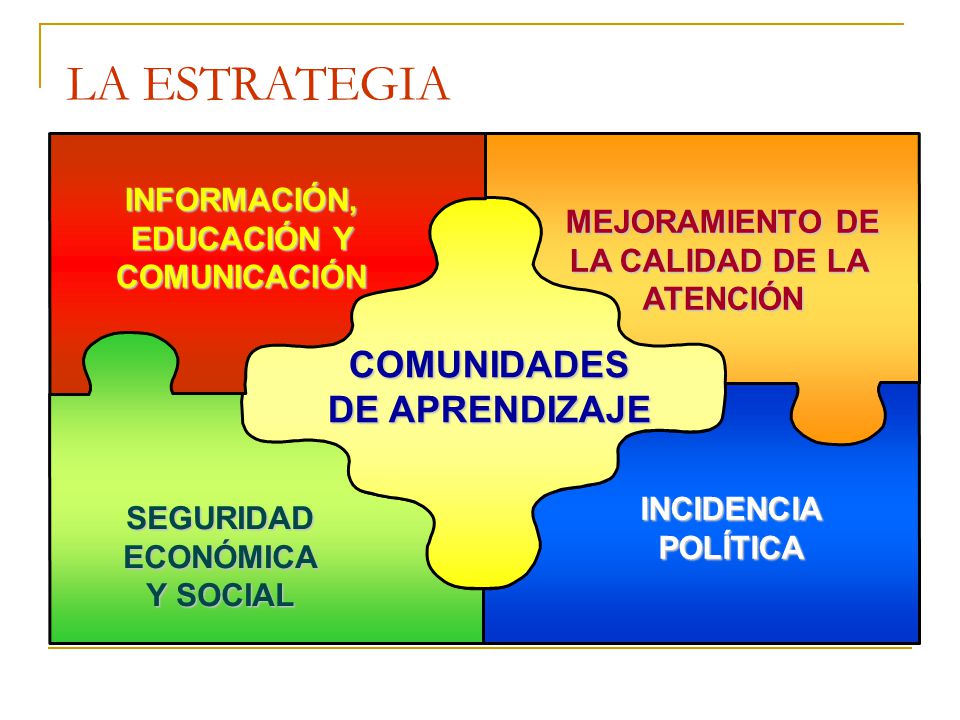 LA ESTRATEGIA

INFORMACIÓN, EDUCACIÓN Y COMUNICACIÓN

MEJORAMIENTO DE LA CALIDAD DE LA ATENCIÓN

COMUNIDADES DE APRENDIZAJE

SEGURIDAD ECONÓMICA Y SOCIAL

INCIDENCIA POLÍTICA